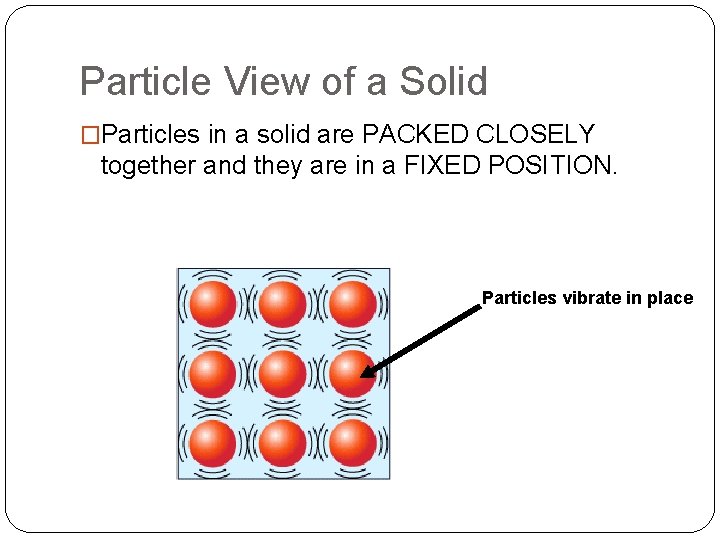 Particle View of a Solid

□Particles in a solid are PACKED CLOSELY together and they are in a FIXED POSITION.

Particles vibrate in place